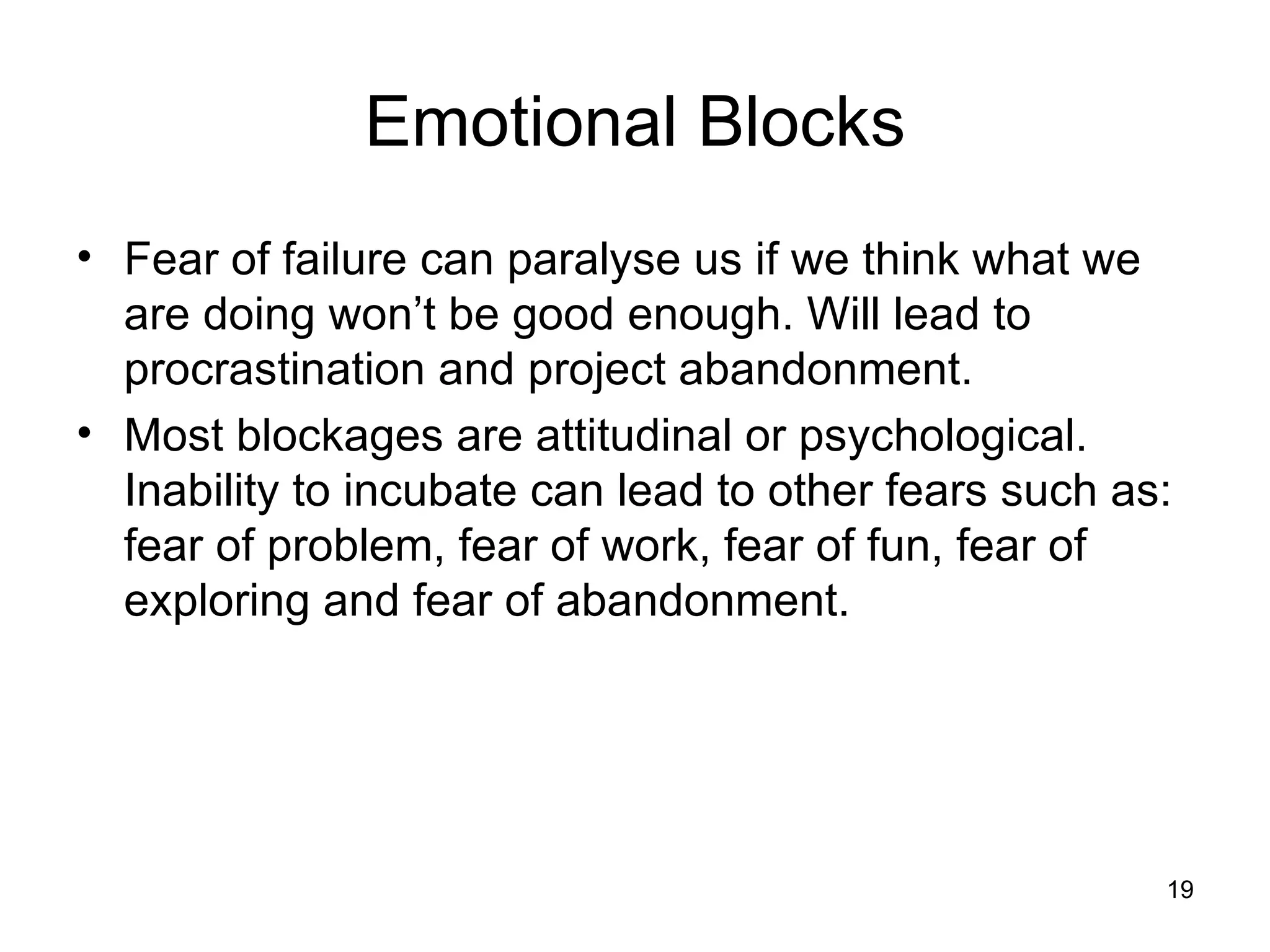 Emotional Blocks

• Fear of failure can paralyse us if we think what we are doing won’t be good enough. Will lead to procrastination and project abandonment.
• Most blockages are attitudinal or psychological. Inability to incubate can lead to other fears such as: fear of problem, fear of work, fear of fun, fear of exploring and fear of abandonment.

19